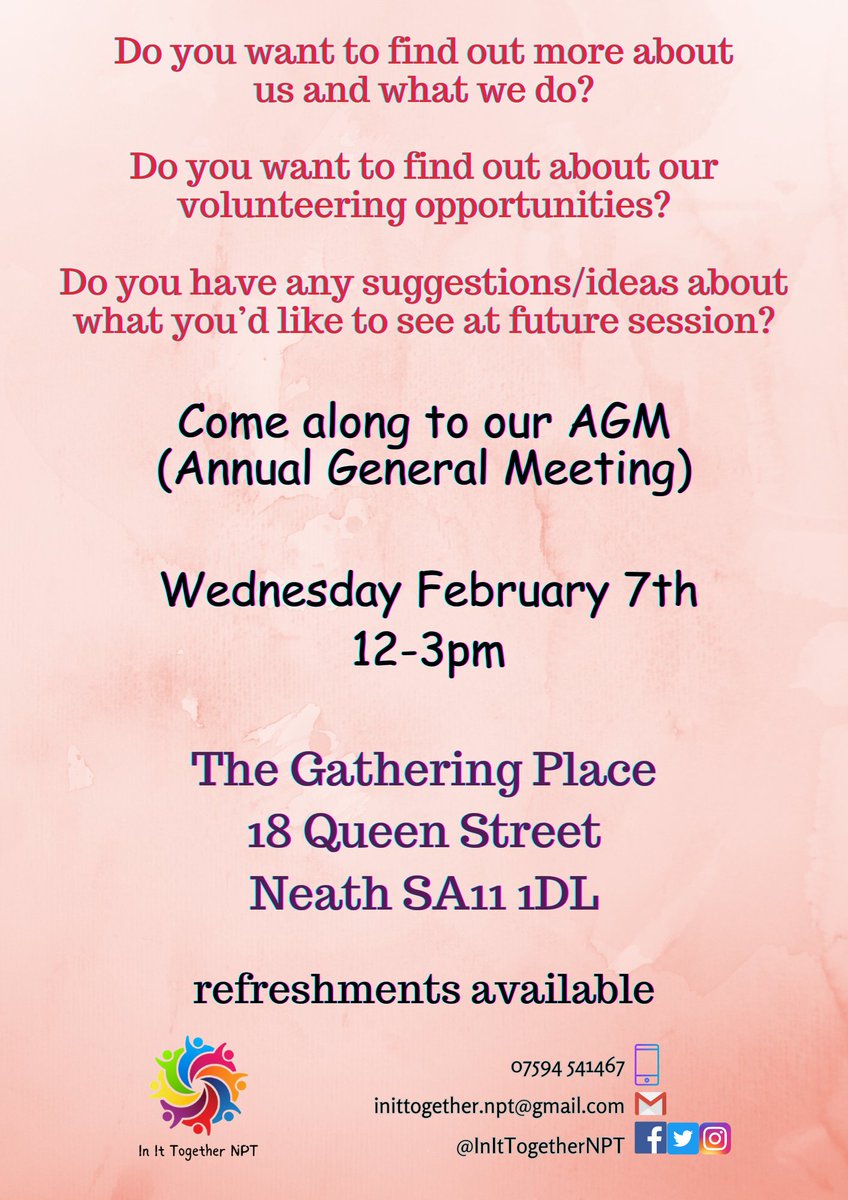 Do you want to find out more about us and what we do?

Do you want to find out about our volunteering opportunities?

Do you have any suggestions/ideas about what you'd like to see at future session?

Come along to our AGM (Annual General Meeting)

Wednesday February 7th
12-3pm

The Gathering Place
18 Queen Street
Neath SA11 1DL

refreshments available

In It Together NPT

07594 541467
inittogether.npt@gmail.com
@InItTogetherNPT